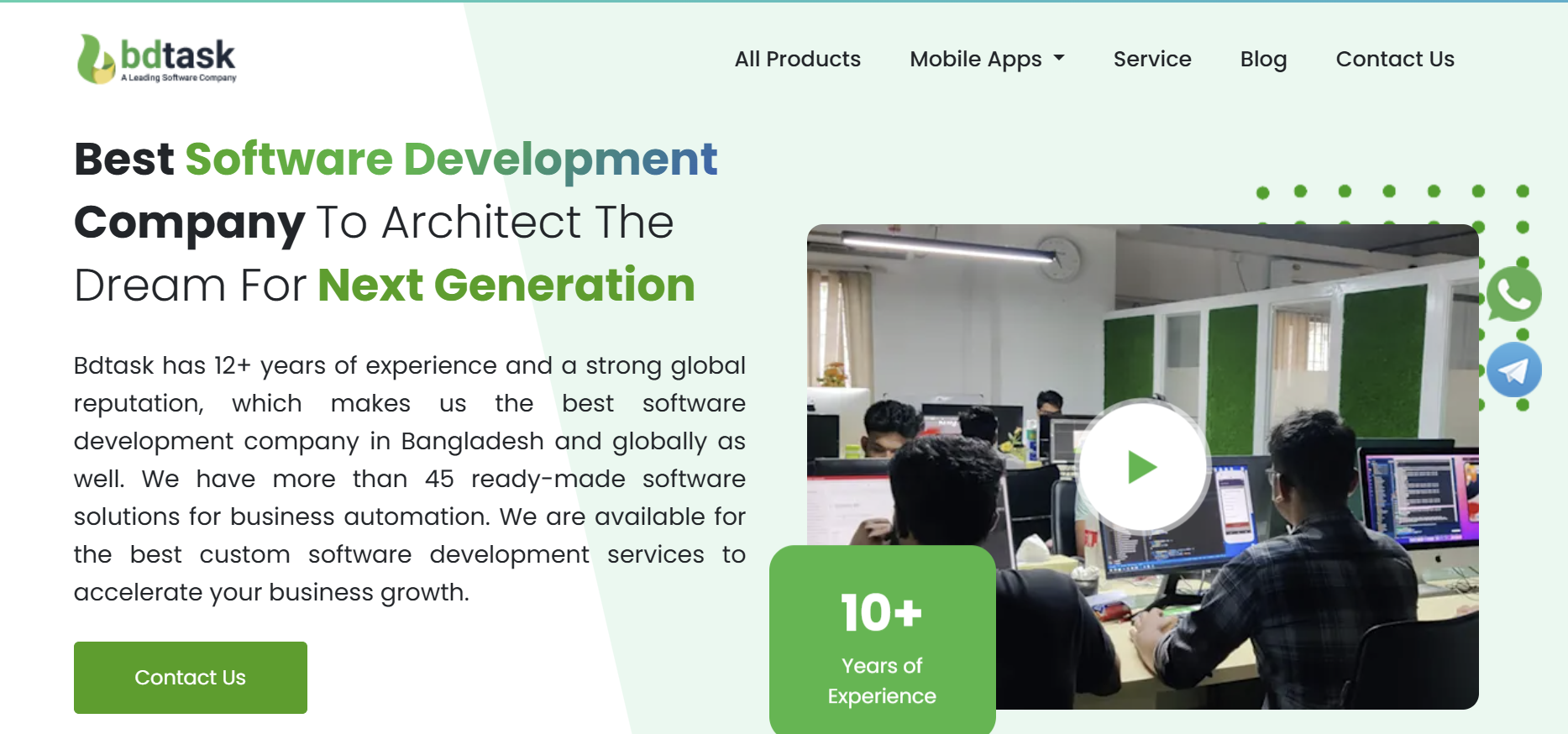 bdtask
A Leading Software Company

All Products Mobile Apps Service Blog Contact Us

Best Software Development Company To Architect The Dream For Next Generation

Bdtask has 12+ years of experience and a strong global reputation, which makes us the best software development company in Bangladesh and globally as well. We have more than 45 ready-made software solutions for business automation. We are available for the best custom software development services to accelerate your business growth.

Contact Us

10+
Years of Experience